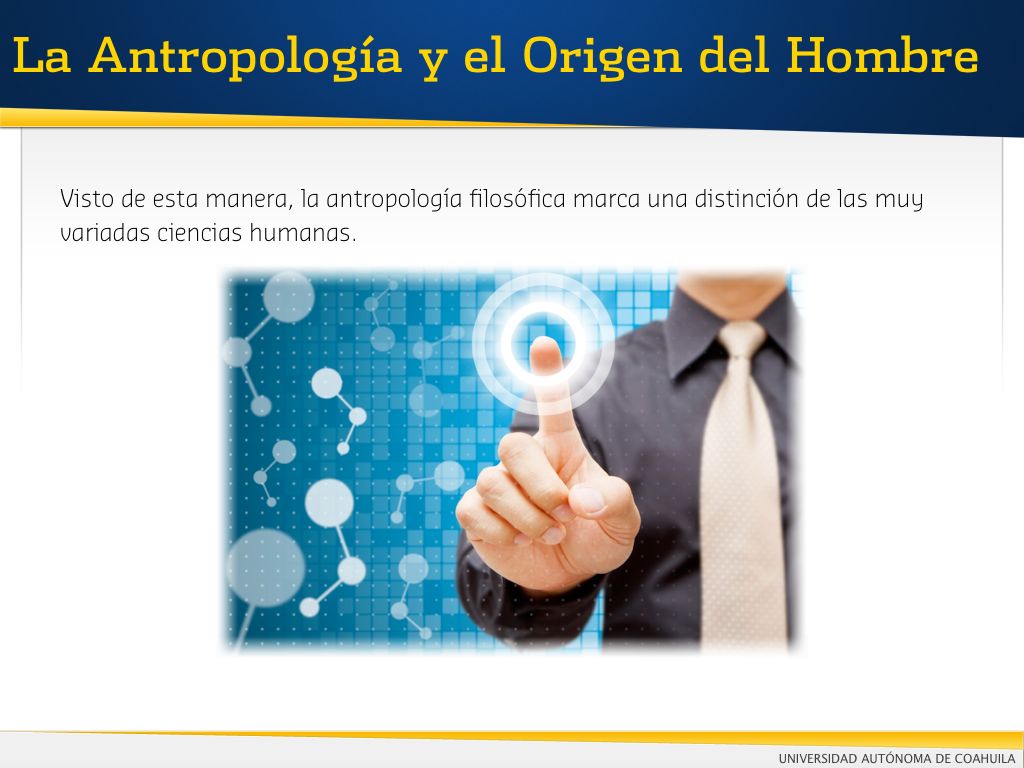 La Antropología y el Origen del Hombre

Visto de esta manera, la antropología filosófica marca una distinción de las muy variadas ciencias humanas.

UNIVERSIDAD AUTÓNOMA DE COAHUILA